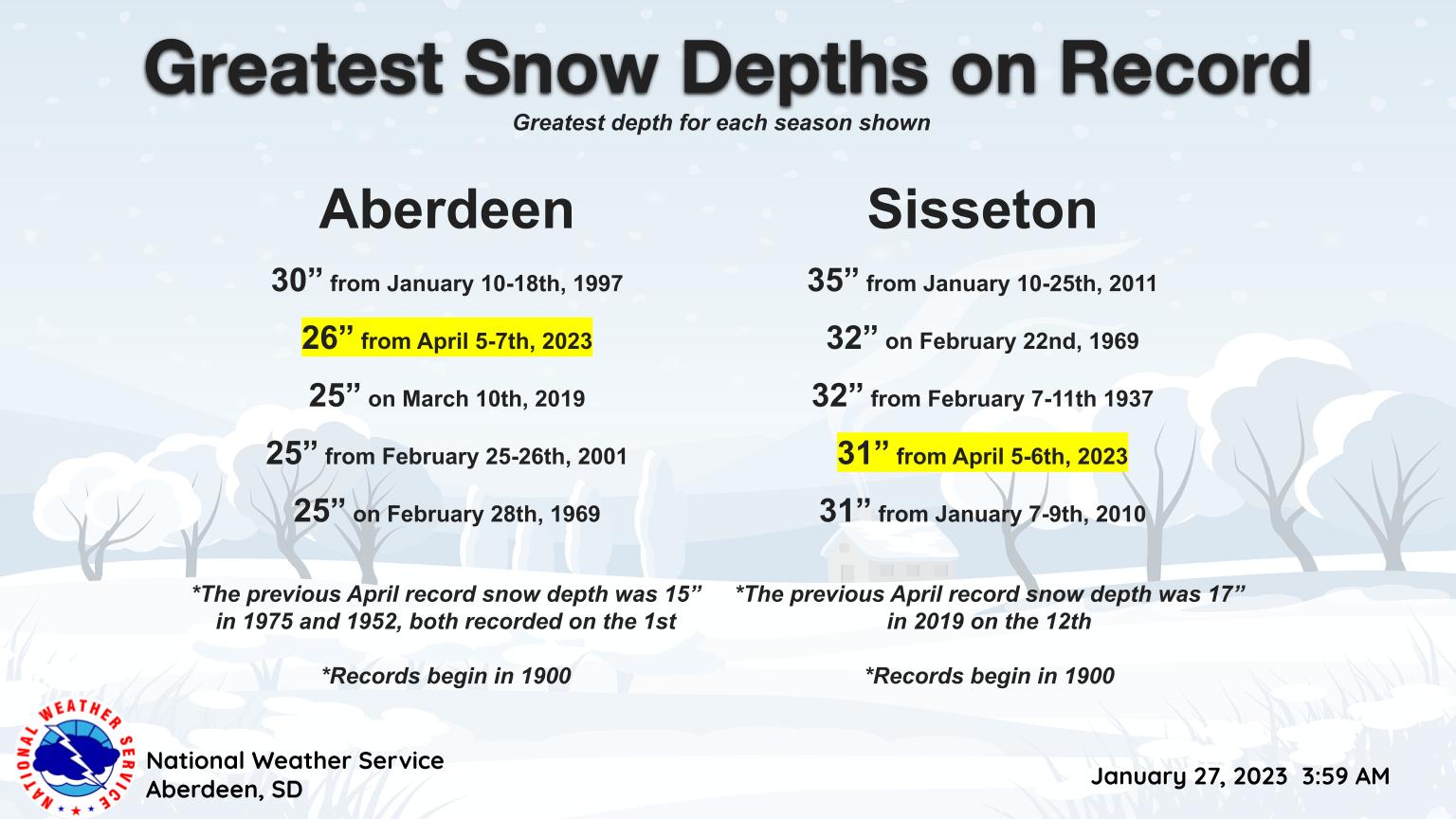 Greatest Snow Depths on Record

Greatest depth for each season shown

Aberdeen

30” from January 10-18th, 1997

26” from April 5-7th, 2023

25” on March 10th, 2019

25” from February 25-26th, 2001

25” on February 28th, 1969

*The previous April record snow depth was 15” in 1975 and 1952, both recorded on the 1st

*Records begin in 1900

Sisseton

35” from January 10-25th, 2011

32” on February 22nd, 1969

32” from February 7-11th 1937

31” from April 5-6th, 2023

31” from January 7-9th, 2010

*The previous April record snow depth was 17” in 2019 on the 12th

*Records begin in 1900

NATIONAL WEATHER SERVICE

National Weather Service
Aberdeen, SD

January 27, 2023 3:59 AM